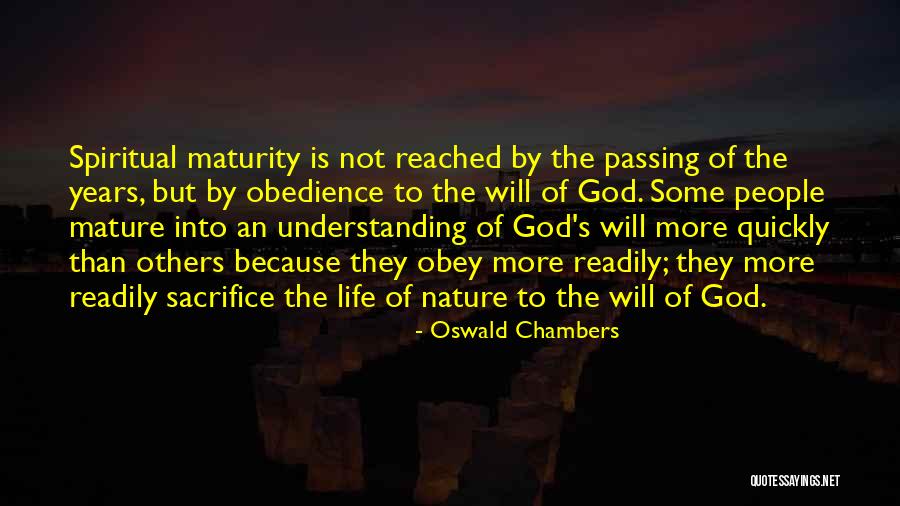 Spiritual maturity is not reached by the passing of the years, but by obedience to the will of God. Some people mature into an understanding of God's will more quickly than others because they obey more readily; they more readily sacrifice the life of nature to the will of God.

- Oswald Chambers

QUOTESSAYINGS.NET